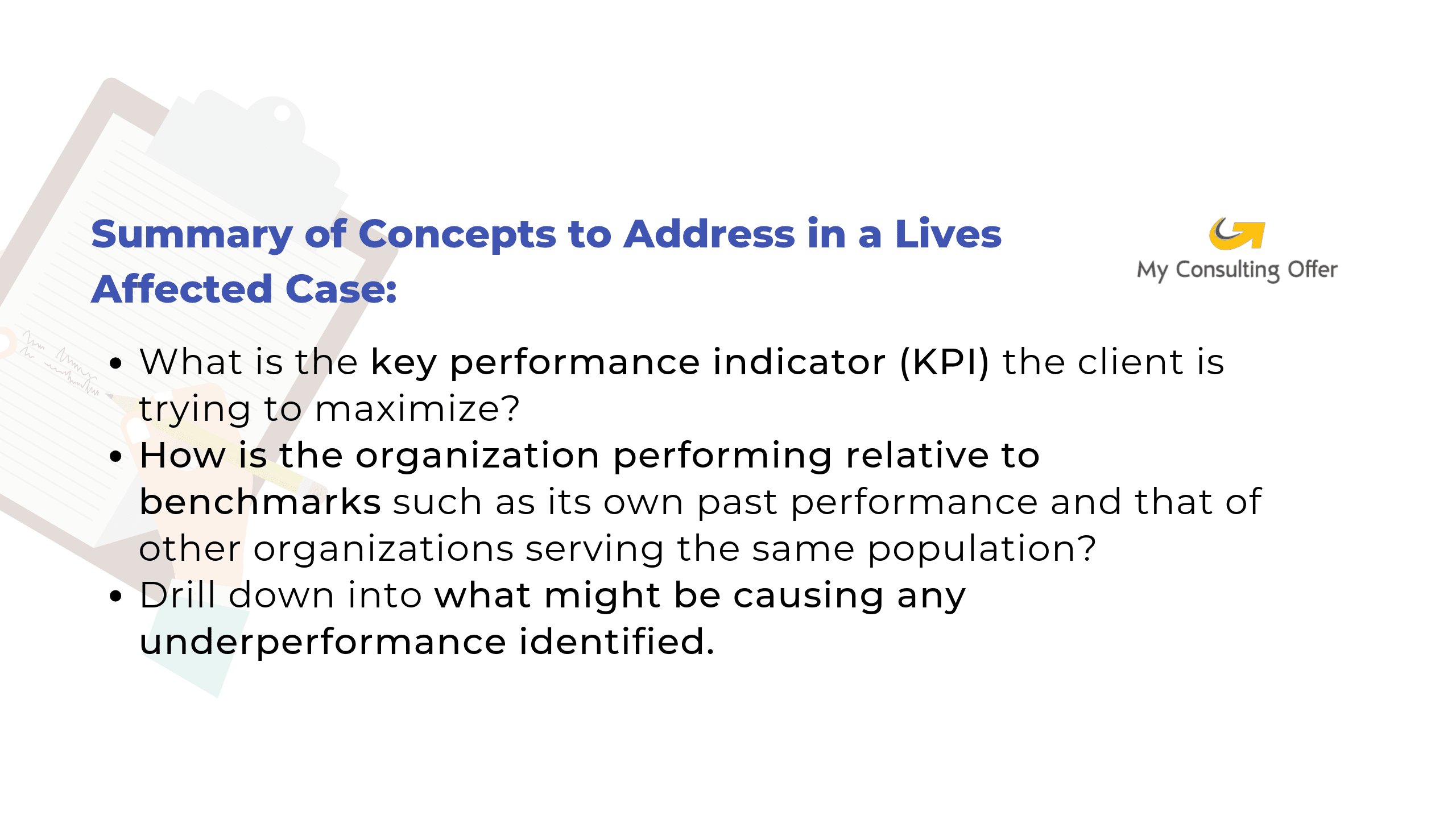 Summary of Concepts to Address in a Lives Affected Case:

My Consulting Offer

- What is the key performance indicator (KPI) the client is trying to maximize?
- How is the organization performing relative to benchmarks such as its own past performance and that of other organizations serving the same population?
- Drill down into what might be causing any underperformance identified.